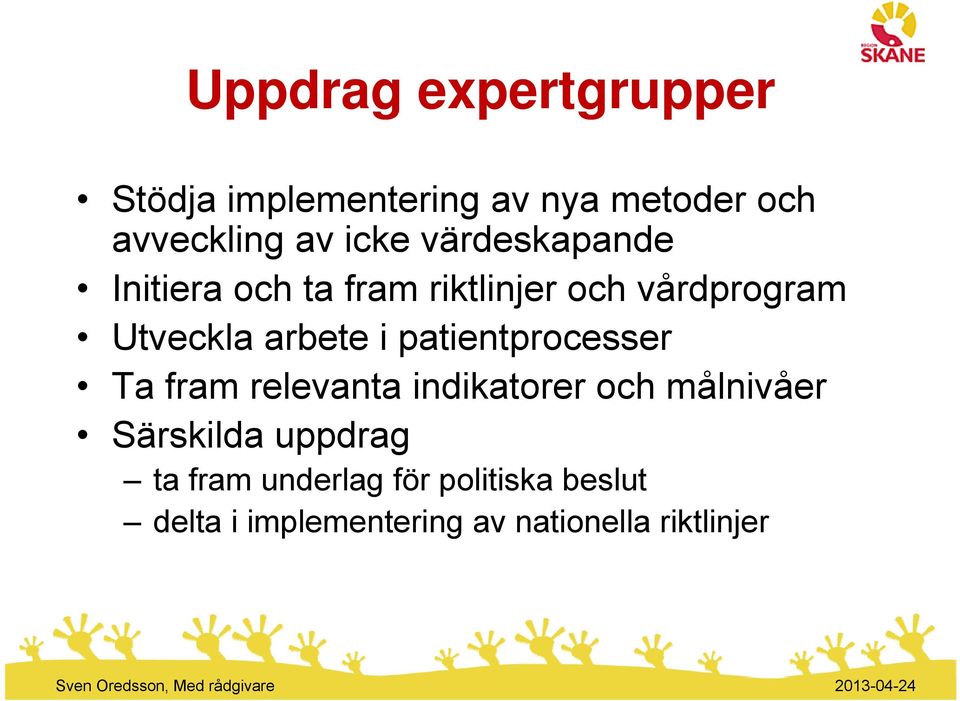 REGION
SKÅNE

Uppdrag expertgrupper

• Stödja implementering av nya metoder och avveckling av icke värdeskapande
• Initiera och ta fram riktlinjer och vårdprogram
• Utveckla arbete i patientprocesser
• Ta fram relevanta indikatorer och målnivåer
• Särskilda uppdrag
– ta fram underlag för politiska beslut
– delta i implementering av nationella riktlinjer

Sven Oredsson, Med rådgivare
2013-04-24